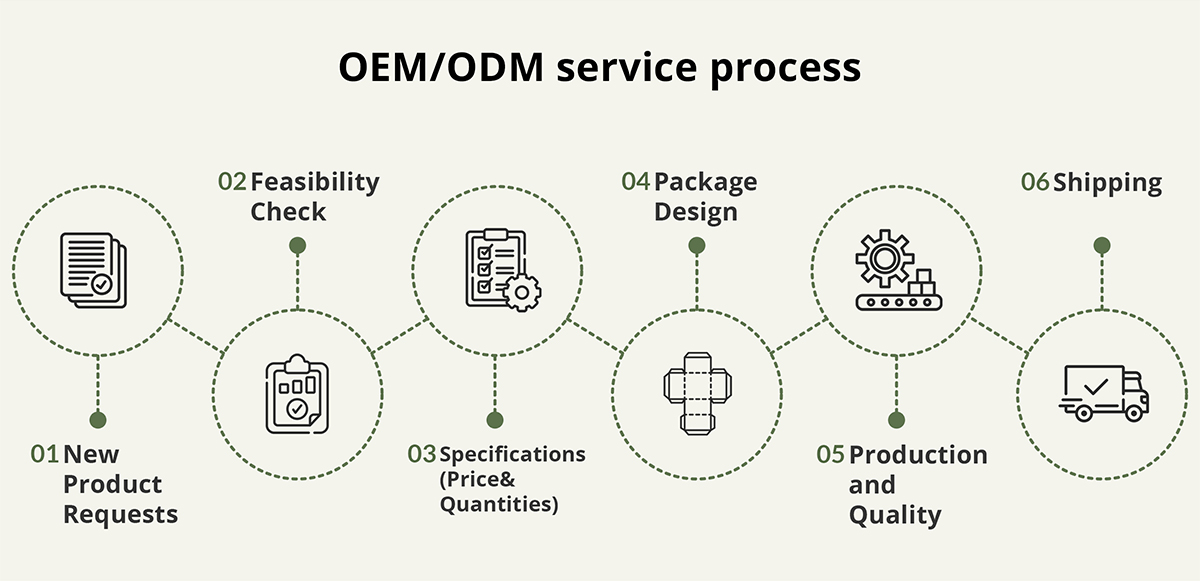 OEM/ODM service process

01 New Product Requests

02 Feasibility Check

03 Specifications (Price& Quantities)

04 Package Design

05 Production and Quality

06 Shipping